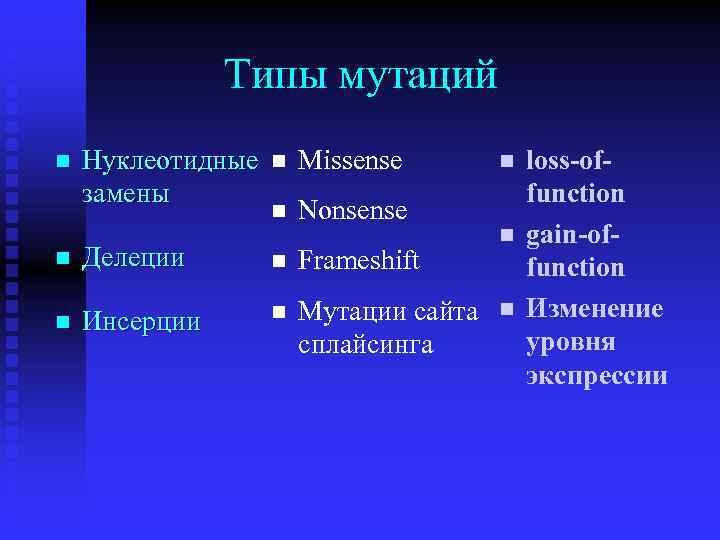 Типы мутаций

Нуклеотидные замены

Делеции

Инсерции

Missense

Nonsense

Frameshift

Мутации сайта сплайсинга

loss-of-function

gain-of-function

Изменение уровня экспрессии